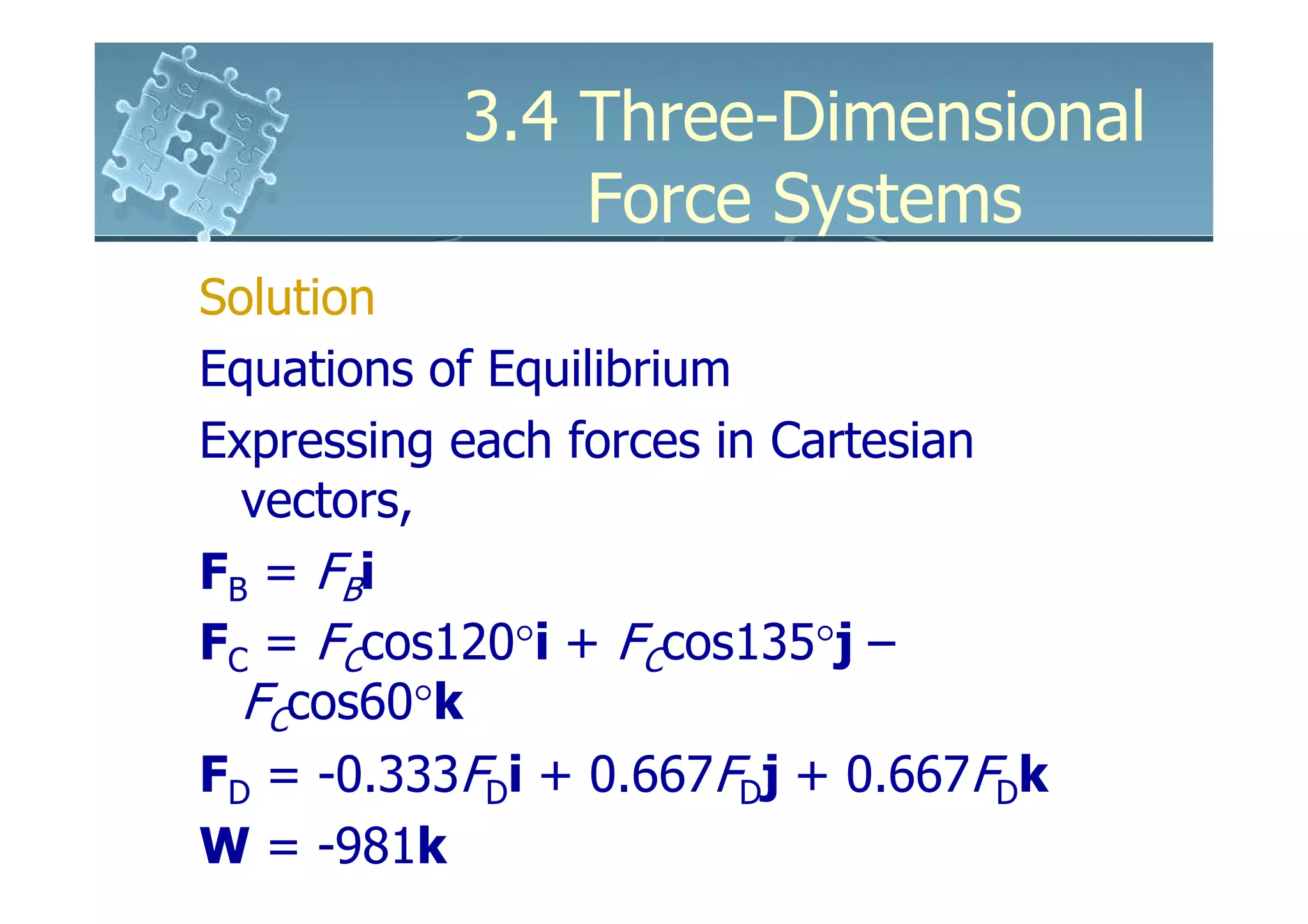 3.4 Three-Dimensional Force Systems

Solution

Equations of Equilibrium

Expressing each forces in Cartesian vectors,

$\mathbf{F}_B = F_B\mathbf{i}$

$\mathbf{F}_C = F_C\cos120°\mathbf{i} + F_C\cos135°\mathbf{j} - F_C\cos60°\mathbf{k}$

$\mathbf{F}_D = -0.333F_D\mathbf{i} + 0.667F_D\mathbf{j} + 0.667F_D\mathbf{k}$

$\mathbf{W} = -981\mathbf{k}$